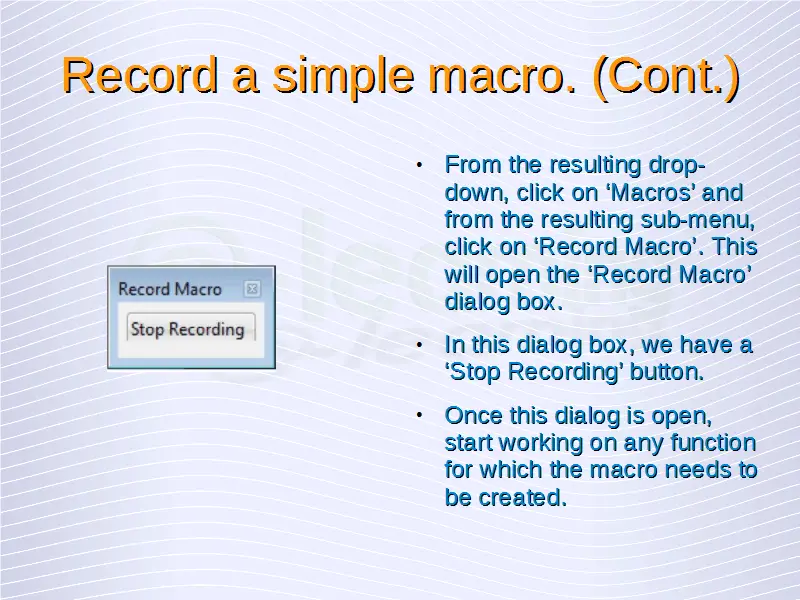 Record a simple macro. (Cont.)

Record Macro

Stop Recording

• From the resulting drop-down, click on ‘Macros’ and from the resulting sub-menu, click on ‘Record Macro’. This will open the ‘Record Macro’ dialog box.

• In this dialog box, we have a ‘Stop Recording’ button.

• Once this dialog is open, start working on any function for which the macro needs to be created.